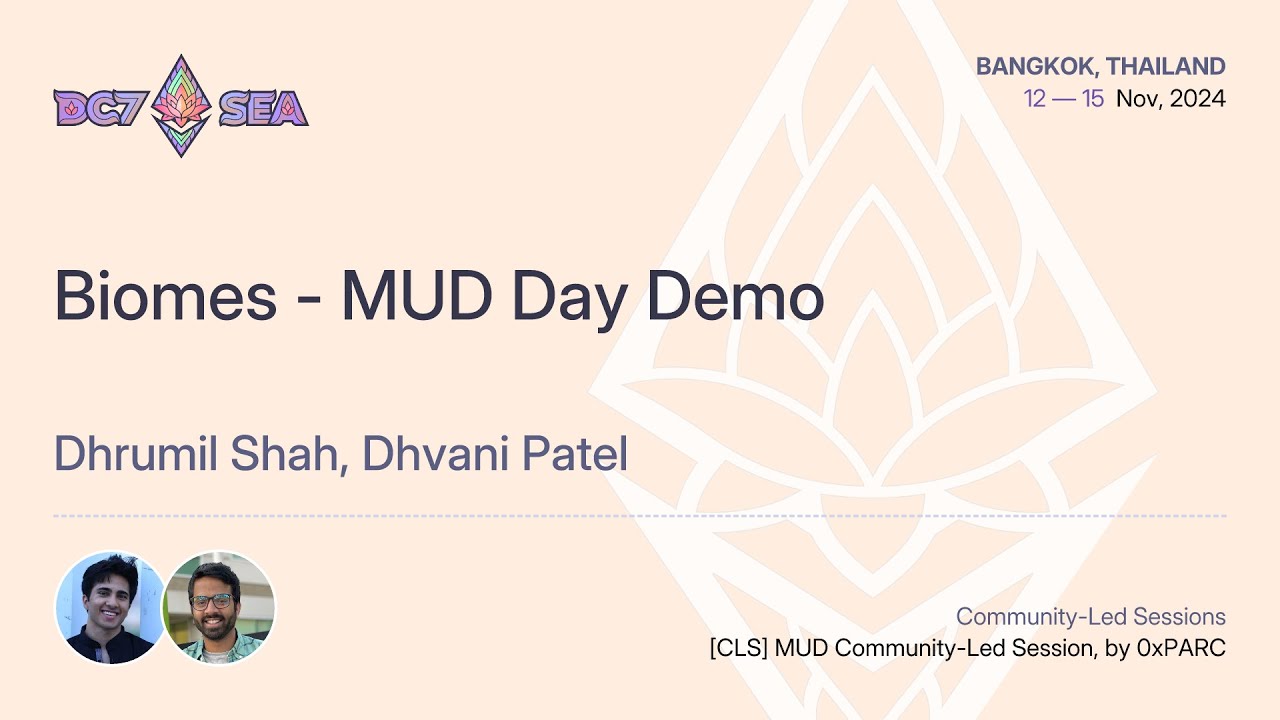 DC7 SEA

BANGKOK, THAILAND
12 — 15 Nov, 2024

Biomes - MUD Day Demo

Dhrumil Shah, Dhvani Patel

Community-Led Sessions
[CLS] MUD Community-Led Session, by 0xPARC